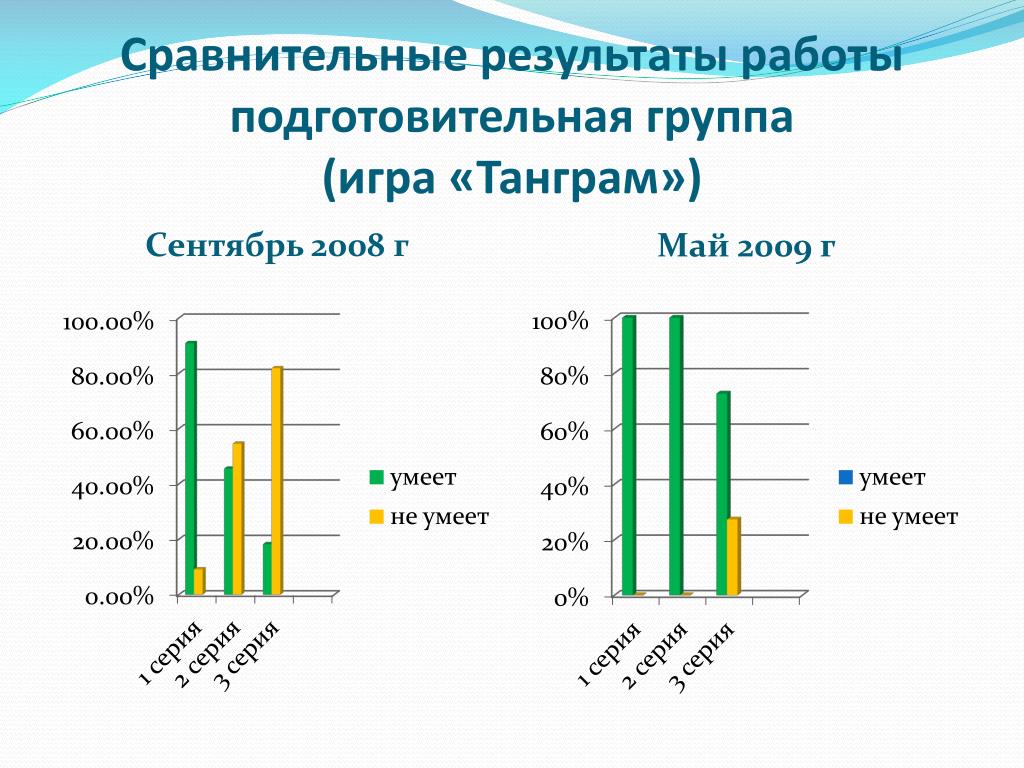 Сравнительные результаты работы подготовительная группа (игра «Танграм»)

Сентябрь 2008 г

100.00%
80.00%
60.00%
40.00%
20.00%
0.00%

1 серия
2 серия
3 серия

умеет
не умеет

Май 2009 г

100%
80%
60%
40%
20%
0%

1 серия
2 серия
3 серия

умеет
не умеет